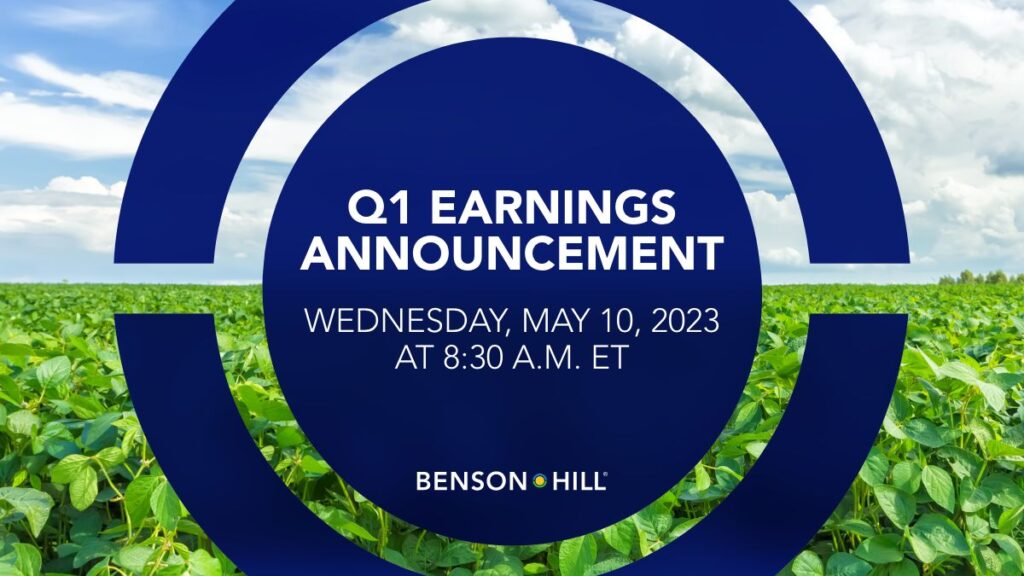 Q1 EARNINGS ANNOUNCEMENT

WEDNESDAY, MAY 10, 2023
AT 8:30 A.M. ET

BENSON HILL®